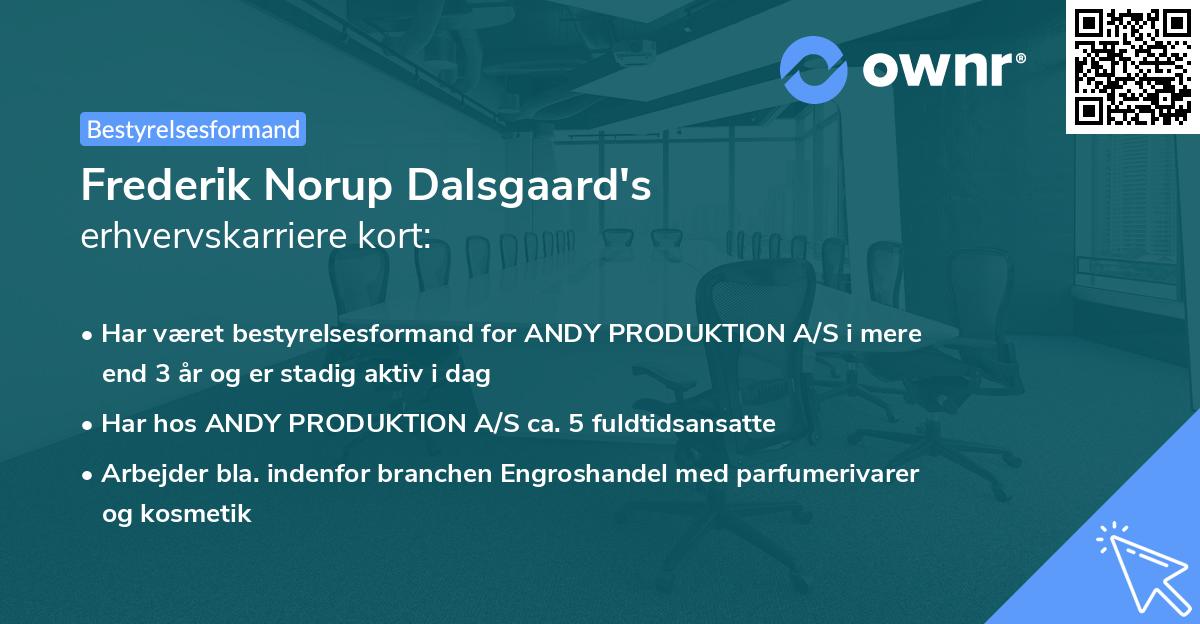 ownr®

Bestyrelsesformand

Frederik Norup Dalsgaard's
erhvervskarriere kort:

• Har været bestyrelsesformand for ANDY PRODUKTION A/S i mere end 3 år og er stadig aktiv i dag

• Har hos ANDY PRODUKTION A/S ca. 5 fuldtidsansatte

• Arbejder bla. indenfor branchen Engroshandel med parfumerivarer og kosmetik